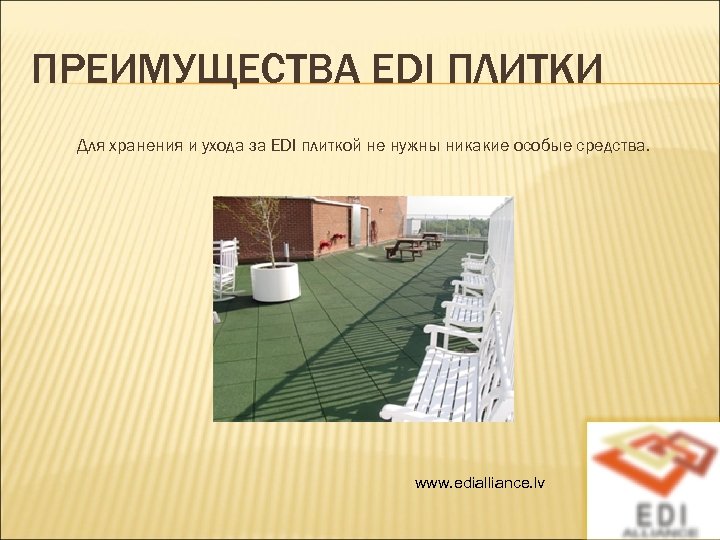 ПРЕИМУЩЕСТВА EDI ПЛИТКИ

Для хранения и ухода за EDI плиткой не нужны никакие особые средства.

www.edialliance.lv

EDI
ALLIANCE